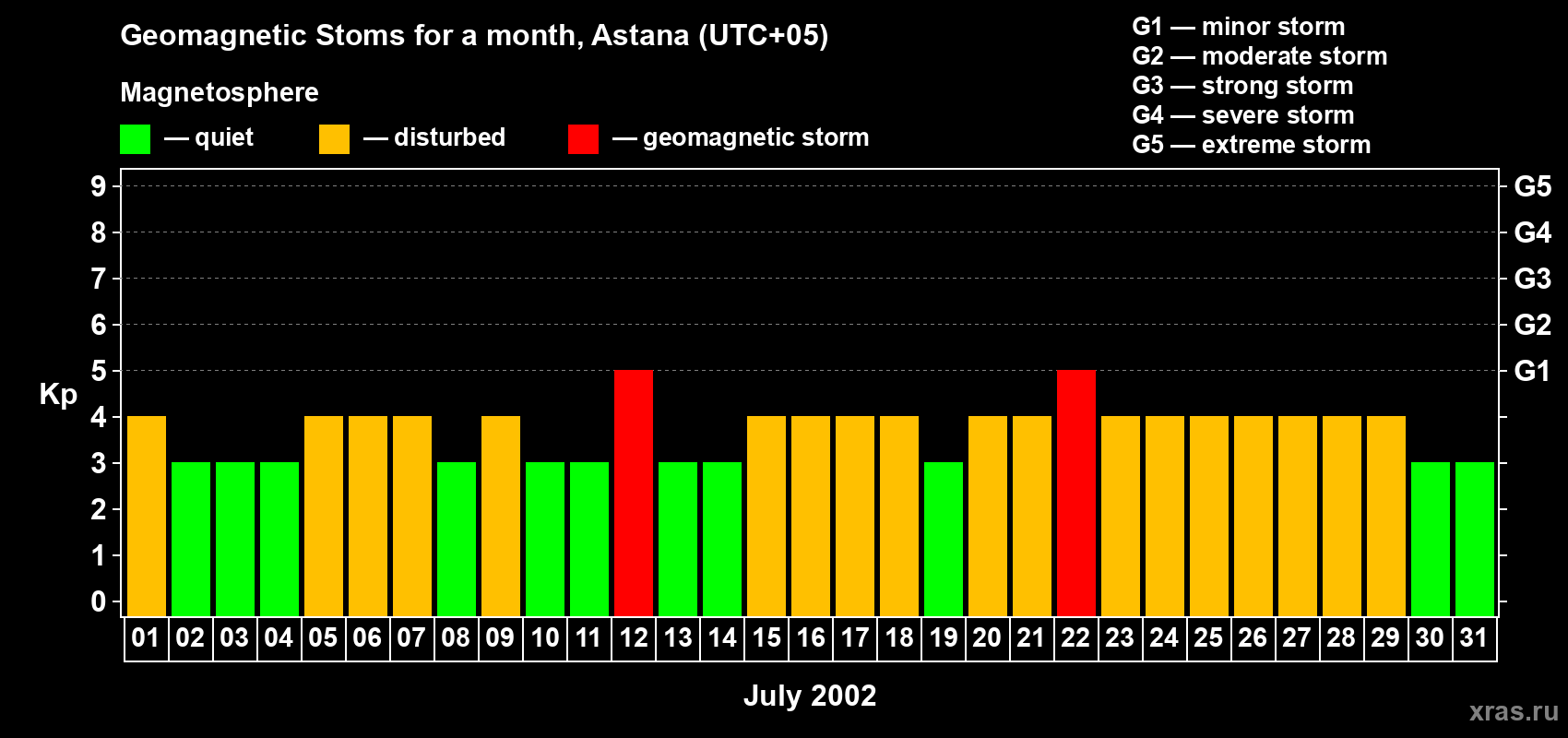 Geomagnetic Stoms for a month, Astana (UTC+05)

Magnetosphere

— quiet — disturbed — geomagnetic storm

G1 — minor storm
G2 — moderate storm
G3 — strong storm
G4 — severe storm
G5 — extreme storm

Kp

9 8 7 6 5 4 3 2 1 0

G5 G4 G3 G2 G1

01 02 03 04 05 06 07 08 09 10 11 12 13 14 15 16 17 18 19 20 21 22 23 24 25 26 27 28 29 30 31

July 2002

xras.ru